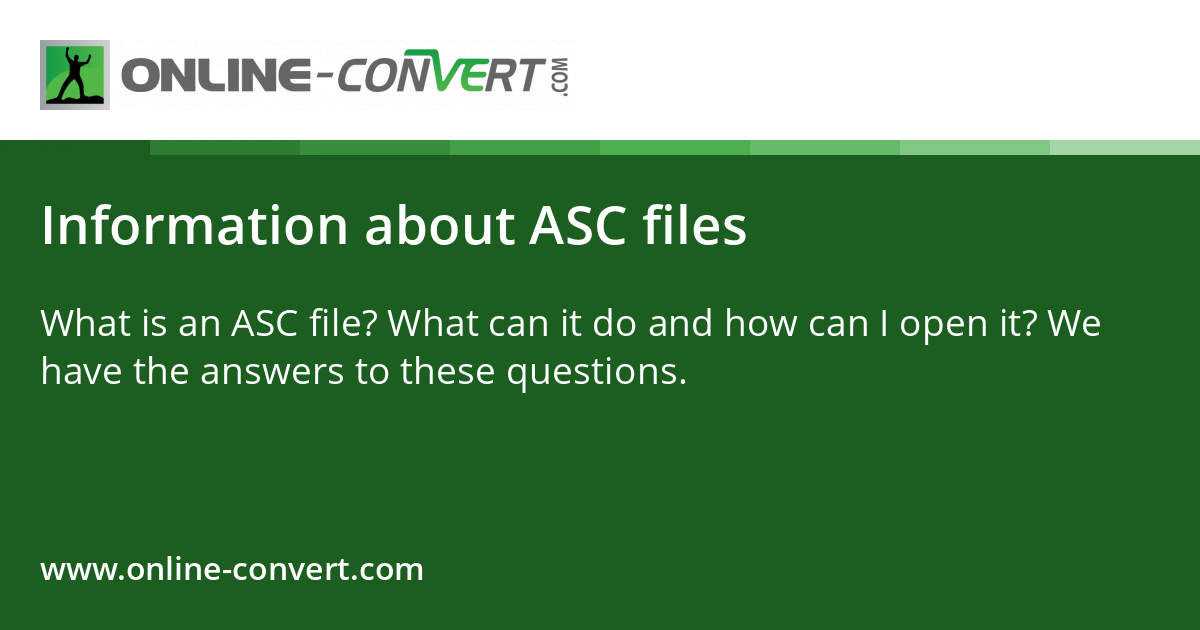 ONLINE-CONVERT.COM

Information about ASC files

What is an ASC file? What can it do and how can I open it? We have the answers to these questions.

www.online-convert.com